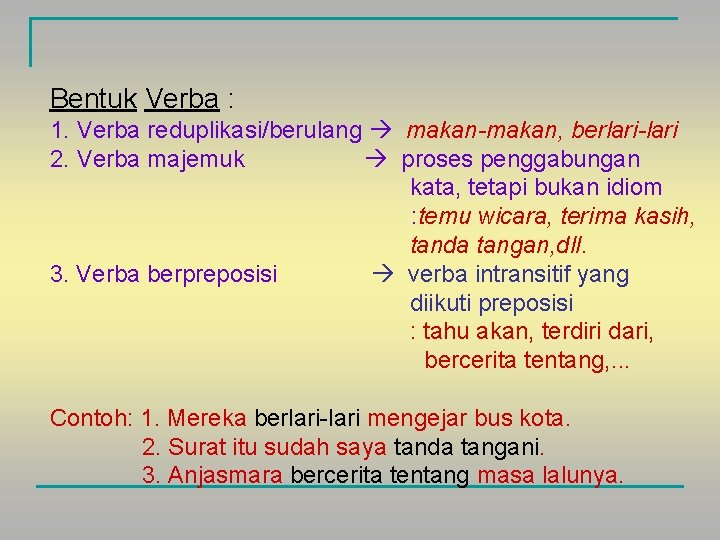 Bentuk Verba :

1. Verba reduplikasi/berulang → makan-makan, berlari-lari
2. Verba majemuk → proses penggabungan kata, tetapi bukan idiom :temu wicara, terima kasih, tanda tangan,dll.
3. Verba berpreposisi → verba intransitif yang diikuti preposisi : tahu akan, terdiri dari, bercerita tentang,...

Contoh: 1. Mereka berlari-lari mengejar bus kota.
2. Surat itu sudah saya tanda tangani.
3. Anjasmara bercerita tentang masa lalunya.